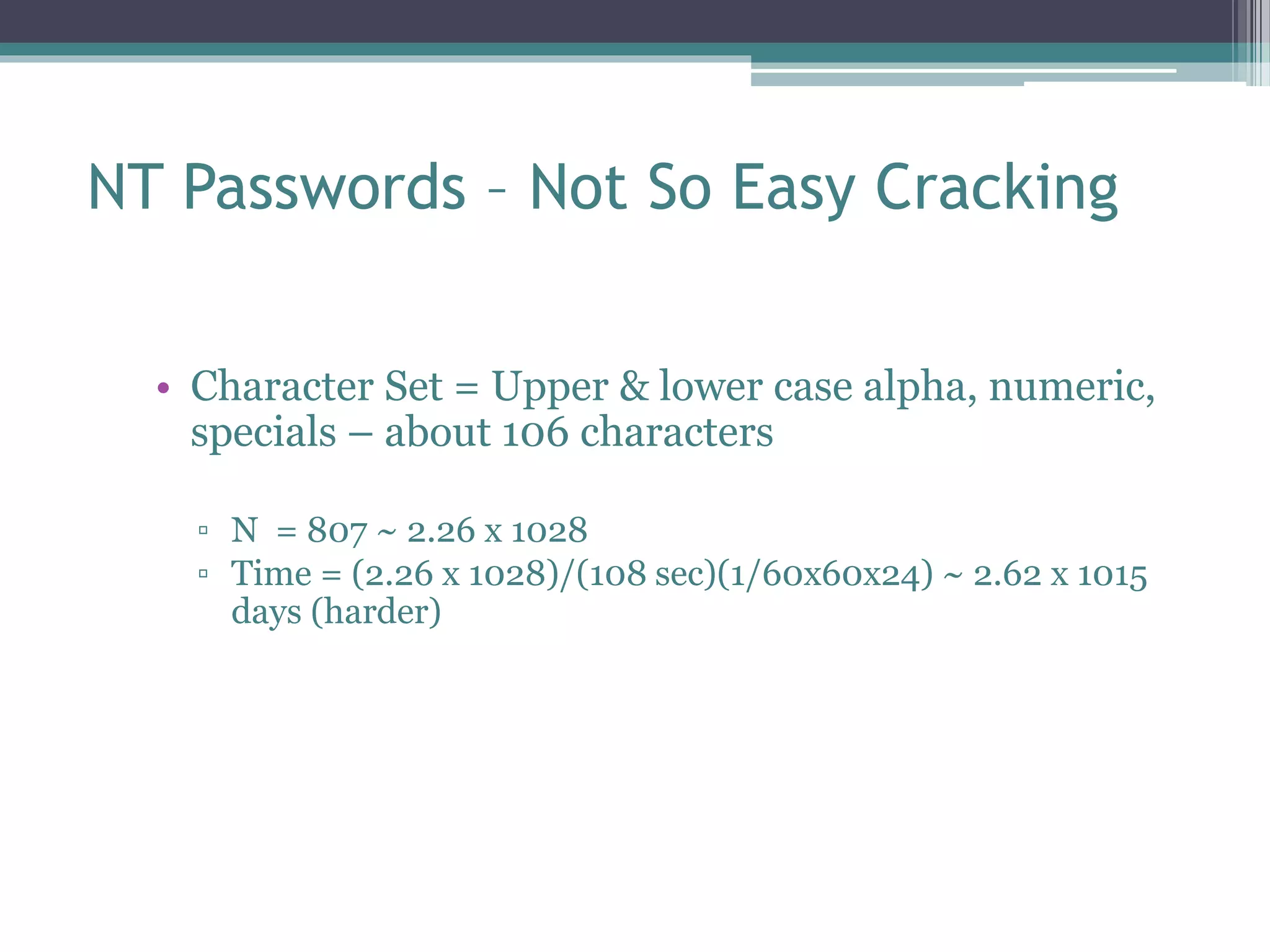 NT Passwords – Not So Easy Cracking

• Character Set = Upper & lower case alpha, numeric, specials – about 106 characters

▫ N = 807 ~ 2.26 x 1028
▫ Time = (2.26 x 1028)/(108 sec)(1/60x60x24) ~ 2.62 x 1015 days (harder)